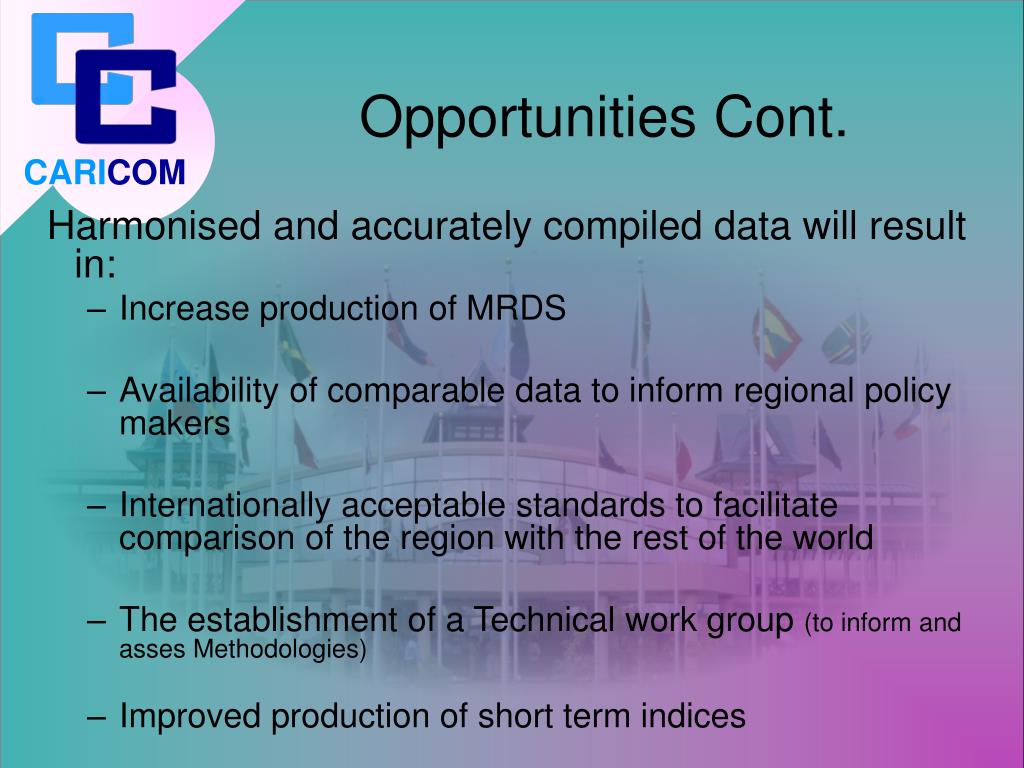 CARICOM

Opportunities Cont.

Harmonised and accurately compiled data will result in:

– Increase production of MRDS

– Availability of comparable data to inform regional policy makers

– Internationally acceptable standards to facilitate comparison of the region with the rest of the world

– The establishment of a Technical work group (to inform and asses Methodologies)

– Improved production of short term indices